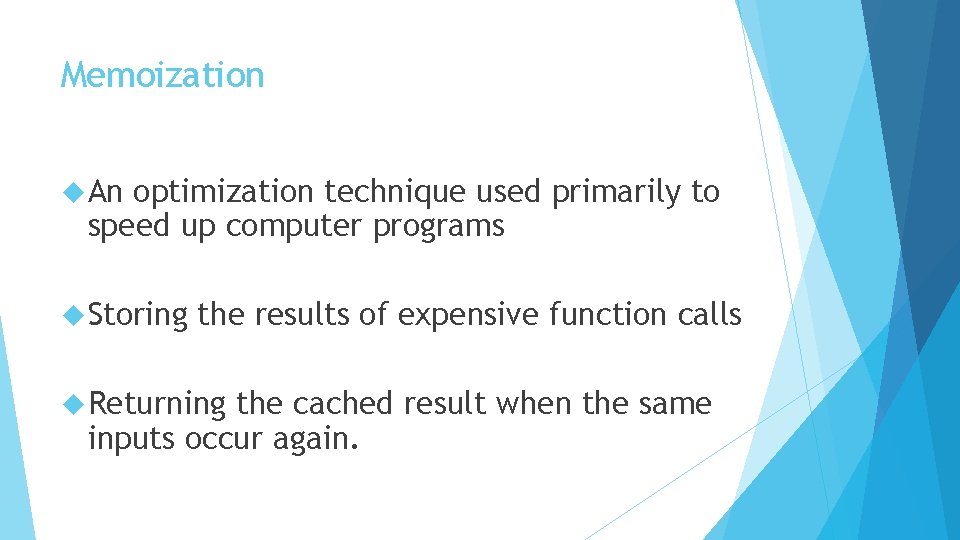 Memoization

An optimization technique used primarily to speed up computer programs

Storing the results of expensive function calls

Returning the cached result when the same inputs occur again.